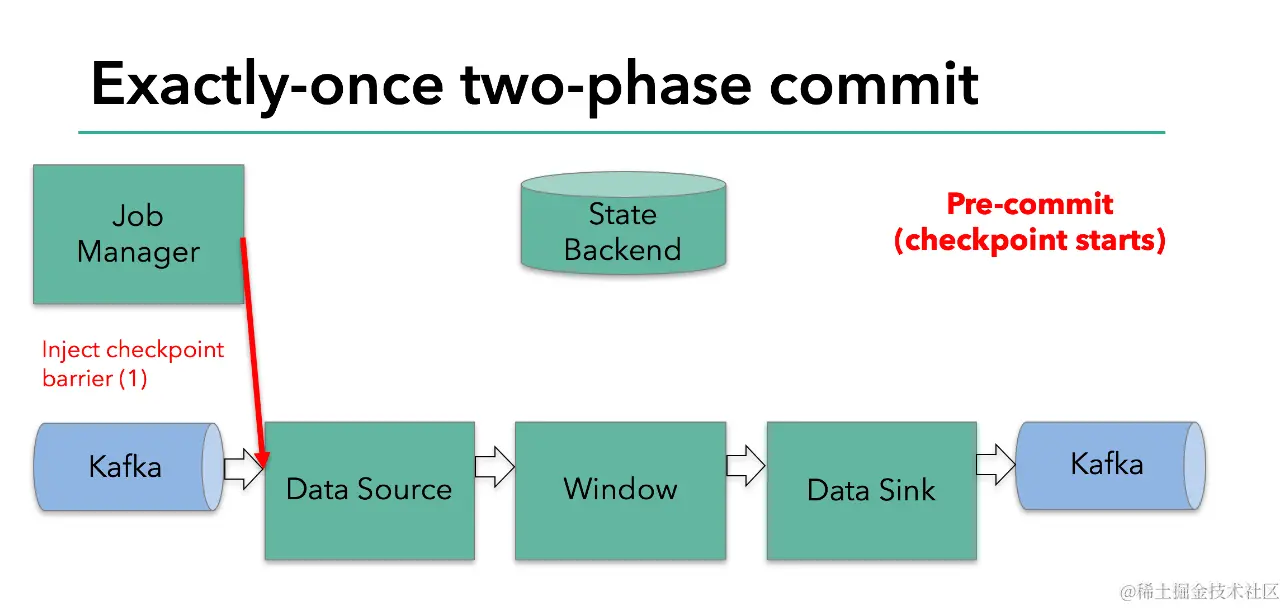 Exactly-once two-phase commit

Job Manager

State Backend

Pre-commit (checkpoint starts)

Inject checkpoint barrier (1)

Kafka

Data Source

Window

Data Sink

Kafka

@稀土掘金技术社区